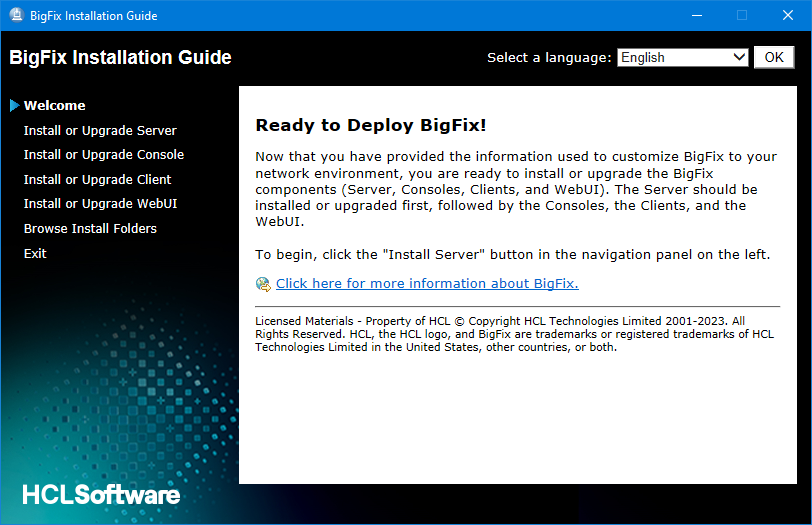 BigFix Installation Guide

BigFix Installation Guide

Select a language: English OK

Welcome
Install or Upgrade Server
Install or Upgrade Console
Install or Upgrade Client
Install or Upgrade WebUI
Browse Install Folders
Exit

Ready to Deploy BigFix!

Now that you have provided the information used to customize BigFix to your network environment, you are ready to install or upgrade the BigFix components (Server, Consoles, Clients, and WebUI). The Server should be installed or upgraded first, followed by the Consoles, the Clients, and the WebUI.

To begin, click the "Install Server" button in the navigation panel on the left.

Click here for more information about BigFix.

Licensed Materials - Property of HCL © Copyright HCL Technologies Limited 2001-2023. All Rights Reserved. HCL, the HCL logo, and BigFix are trademarks or registered trademarks of HCL Technologies Limited in the United States, other countries, or both.

HCLSoftware